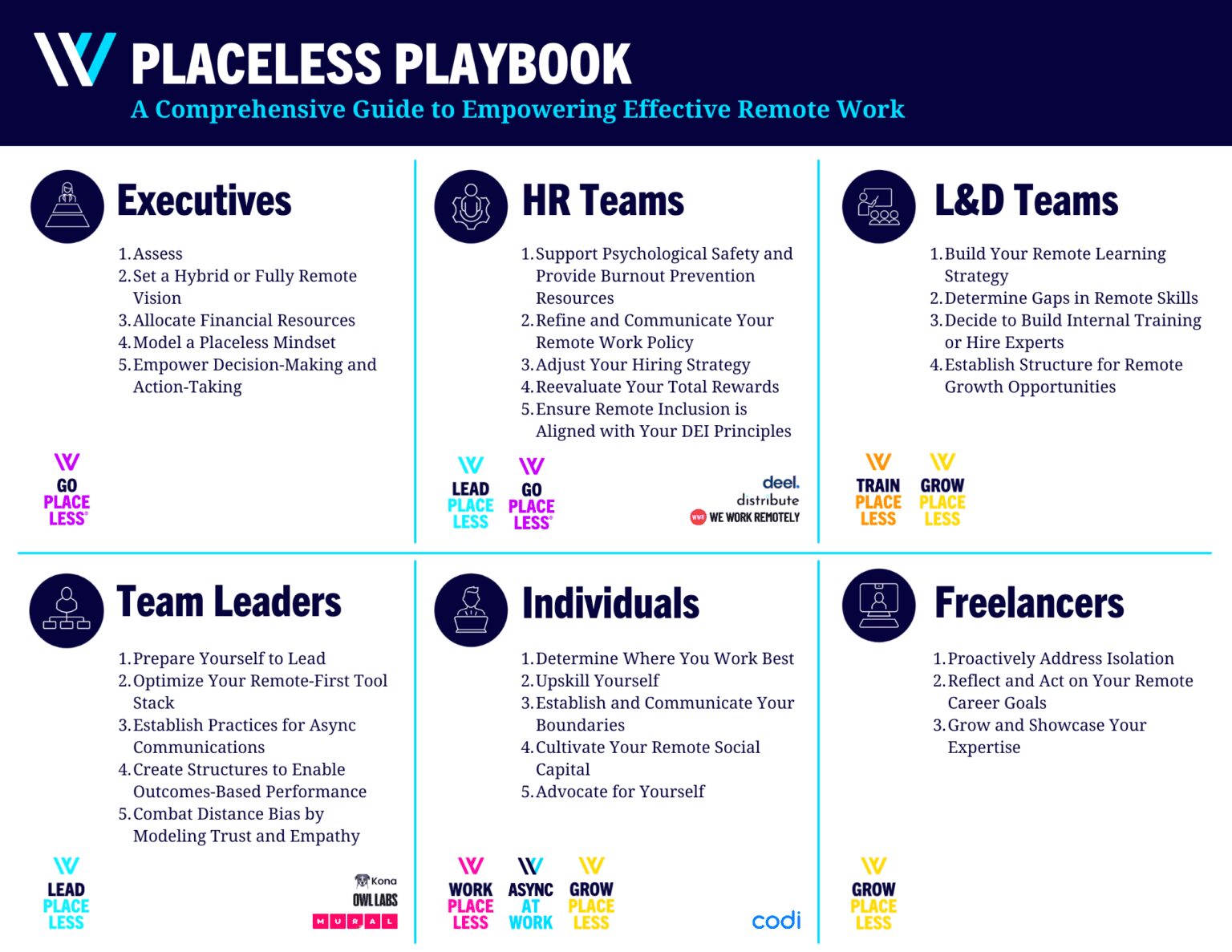 PLACELESS PLAYBOOK
A Comprehensive Guide to Empowering Effective Remote Work

Executives

1. Assess
2. Set a Hybrid or Fully Remote Vision
3. Allocate Financial Resources
4. Model a Placeless Mindset
5. Empower Decision-Making and Action-Taking

GO PLACE LESS

HR Teams

1. Support Psychological Safety and Provide Burnout Prevention Resources
2. Refine and Communicate Your Remote Work Policy
3. Adjust Your Hiring Strategy
4. Reevaluate Your Total Rewards
5. Ensure Remote Inclusion is Aligned with Your DEI Principles

LEAD PLACE LESS
GO PLACE LESS
deel.
distribute
WE WORK REMOTELY

L&D Teams

1. Build Your Remote Learning Strategy
2. Determine Gaps in Remote Skills
3. Decide to Build Internal Training or Hire Experts
4. Establish Structure for Remote Growth Opportunities

TRAIN PLACE LESS
GROW PLACE LESS

Team Leaders

1. Prepare Yourself to Lead
2. Optimize Your Remote-First Tool Stack
3. Establish Practices for Async Communications
4. Create Structures to Enable Outcomes-Based Performance
5. Combat Distance Bias by Modeling Trust and Empathy

LEAD PLACE LESS
Kona
OWL LABS
MURAL

Individuals

1. Determine Where You Work Best
2. Upskill Yourself
3. Establish and Communicate Your Boundaries
4. Cultivate Your Remote Social Capital
5. Advocate for Yourself

WORK PLACE LESS
ASYNC AT WORK
GROW PLACE LESS
codi

Freelancers

1. Proactively Address Isolation
2. Reflect and Act on Your Remote Career Goals
3. Grow and Showcase Your Expertise

GROW PLACE LESS